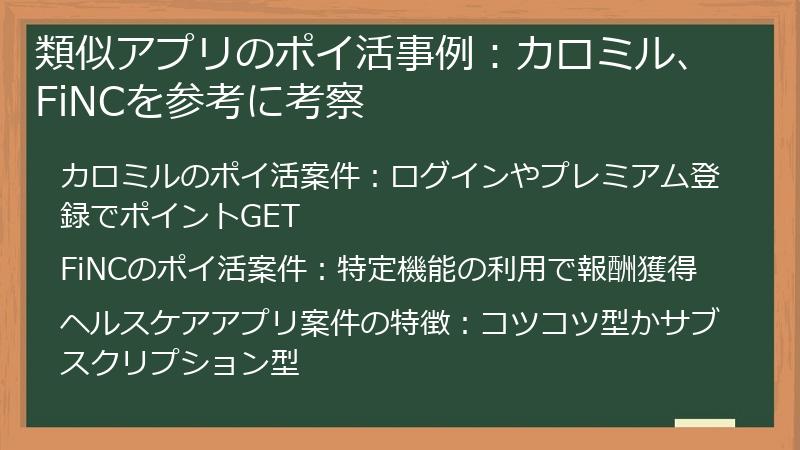 類似アプリのポイ活事例：カロミル、FiNCを参考に考察

カロミルのポイ活案件：ログインやプレミアム登録でポイントGET

FiNCのポイ活案件：特定機能の利用で報酬獲得

ヘルスケアアプリ案件の特徴：コツコツ型かサブスクリプション型